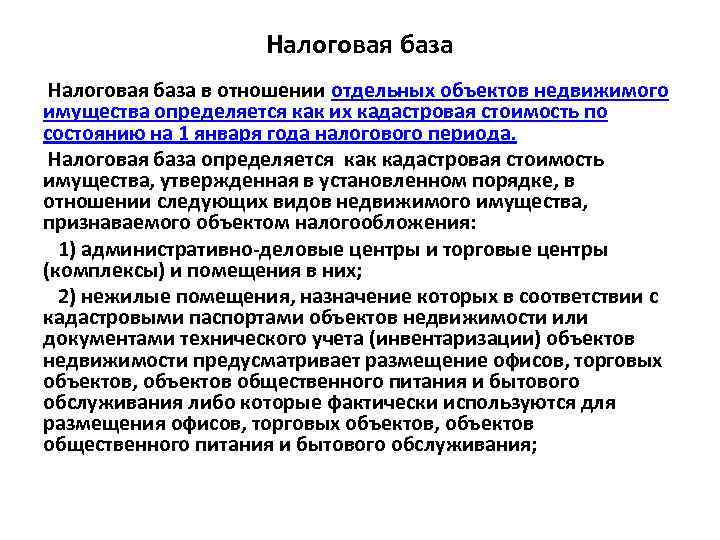 Налоговая база

Налоговая база в отношении отдельных объектов недвижимого имущества определяется как их кадастровая стоимость по состоянию на 1 января года налогового периода.

Налоговая база определяется как кадастровая стоимость имущества, утвержденная в установленном порядке, в отношении следующих видов недвижимого имущества, признаваемого объектом налогообложения:

1) административно-деловые центры и торговые центры (комплексы) и помещения в них;

2) нежилые помещения, назначение которых в соответствии с кадастровыми паспортами объектов недвижимости или документами технического учета (инвентаризации) объектов недвижимости предусматривает размещение офисов, торговых объектов, объектов общественного питания и бытового обслуживания либо которые фактически используются для размещения офисов, торговых объектов, объектов общественного питания и бытового обслуживания;